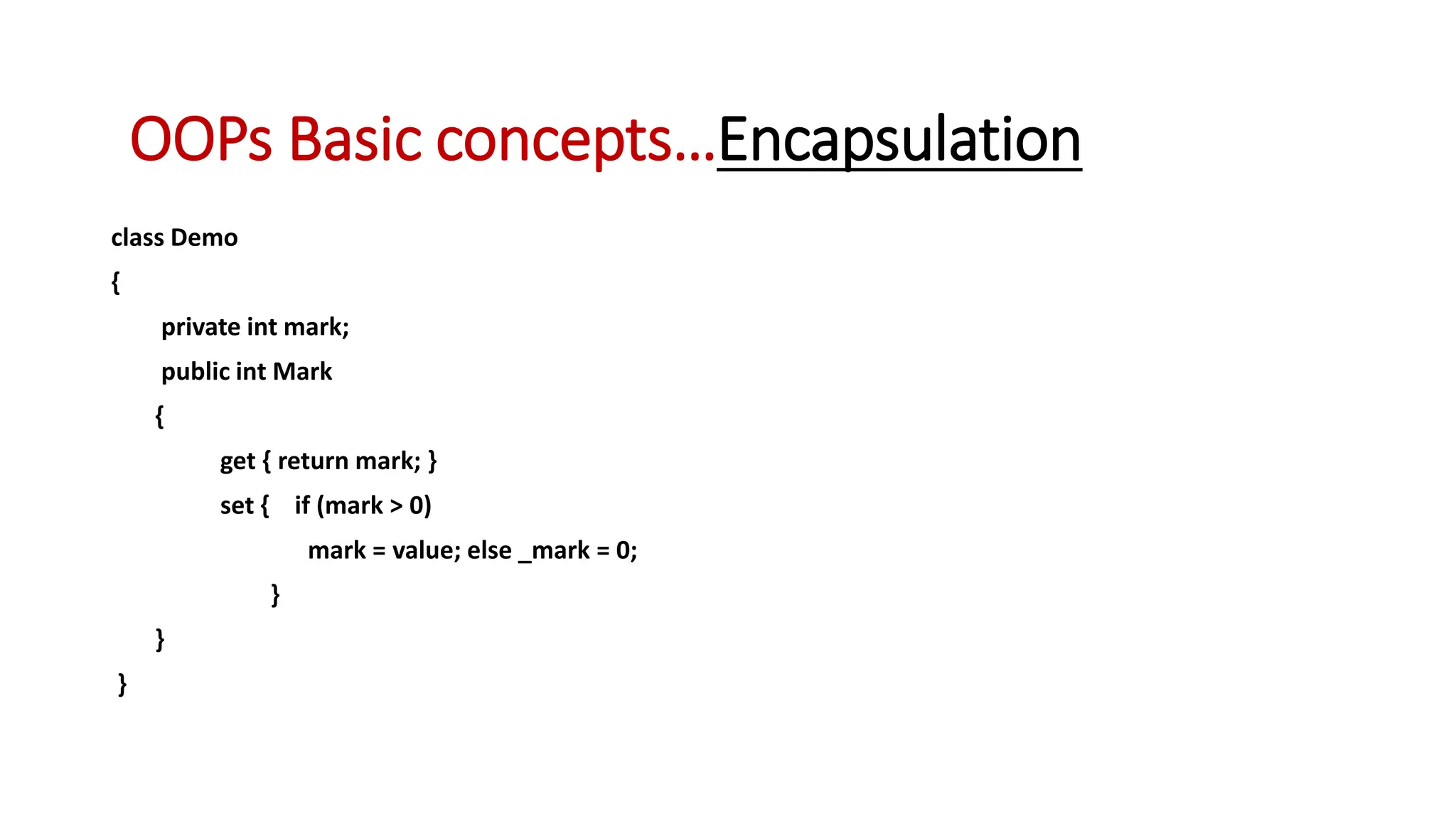 OOPs Basic concepts…Encapsulation

class Demo
{
private int mark;
public int Mark
{
get { return mark; }
set { if (mark > 0)
mark = value; else _mark = 0;
}
}
}